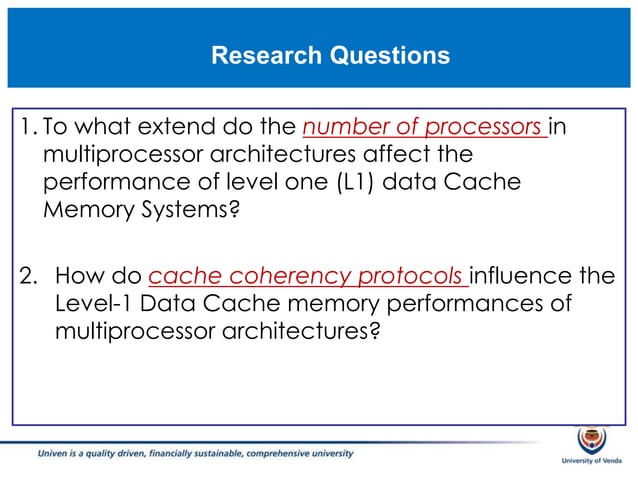 Research Questions

1. To what extend do the number of processors in multiprocessor architectures affect the performance of level one (L1) data Cache Memory Systems?

2. How do cache coherency protocols influence the Level-1 Data Cache memory performances of multiprocessor architectures?

Univen is a quality driven, financially sustainable, comprehensive university

University of Venda